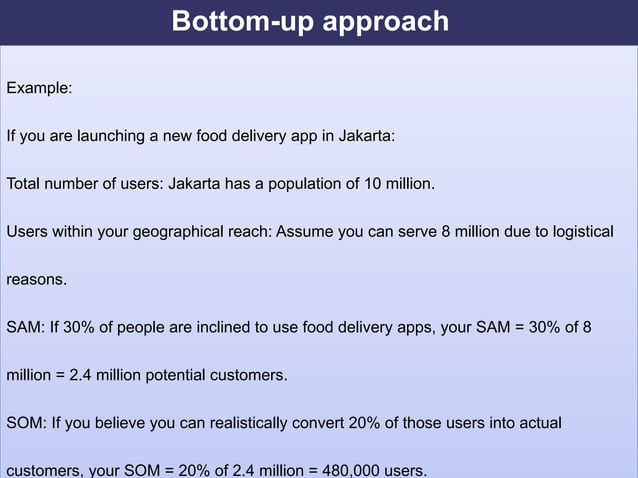 Bottom-up approach

Example:

If you are launching a new food delivery app in Jakarta:

Total number of users: Jakarta has a population of 10 million.

Users within your geographical reach: Assume you can serve 8 million due to logistical reasons.

SAM: If 30% of people are inclined to use food delivery apps, your SAM = 30% of 8 million = 2.4 million potential customers.

SOM: If you believe you can realistically convert 20% of those users into actual customers, your SOM = 20% of 2.4 million = 480,000 users.